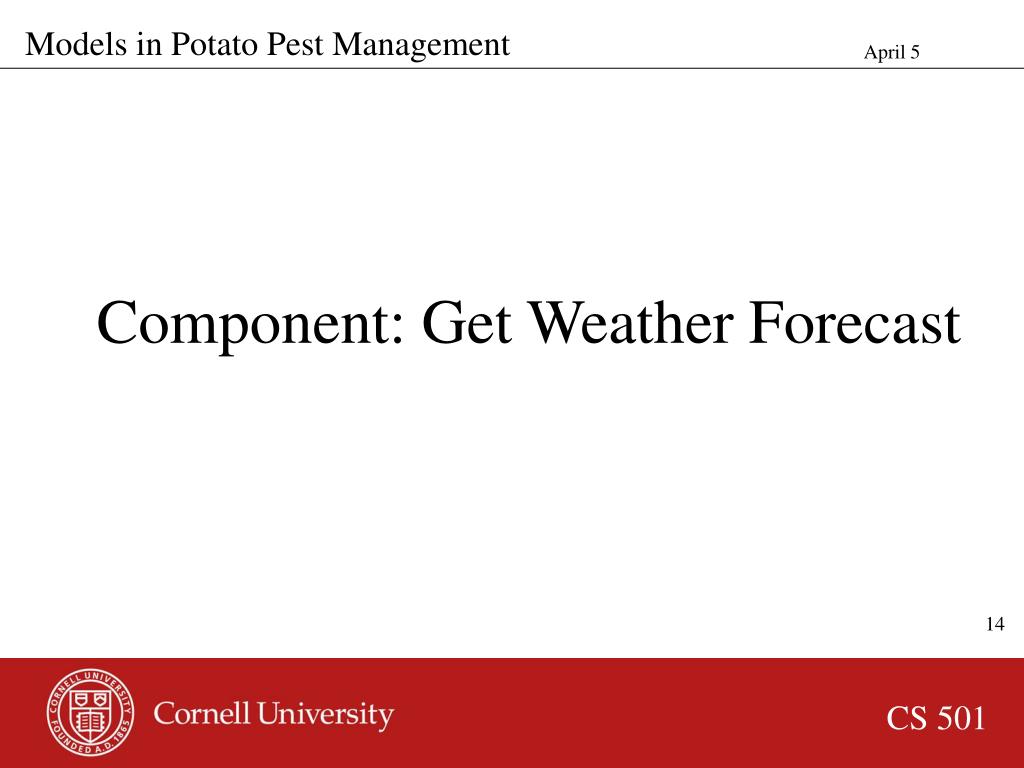 Models in Potato Pest Management

April 5

Component: Get Weather Forecast

14

CORNELL UNIVERSITY FOUNDED A.D. 1865

Cornell University

CS 501